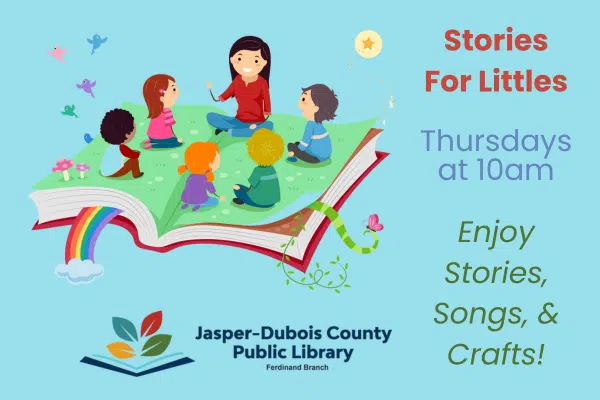 Stories For Littles

Thursdays at 10am

Enjoy Stories, Songs, & Crafts!

Jasper-Dubois County Public Library
Ferdinand Branch